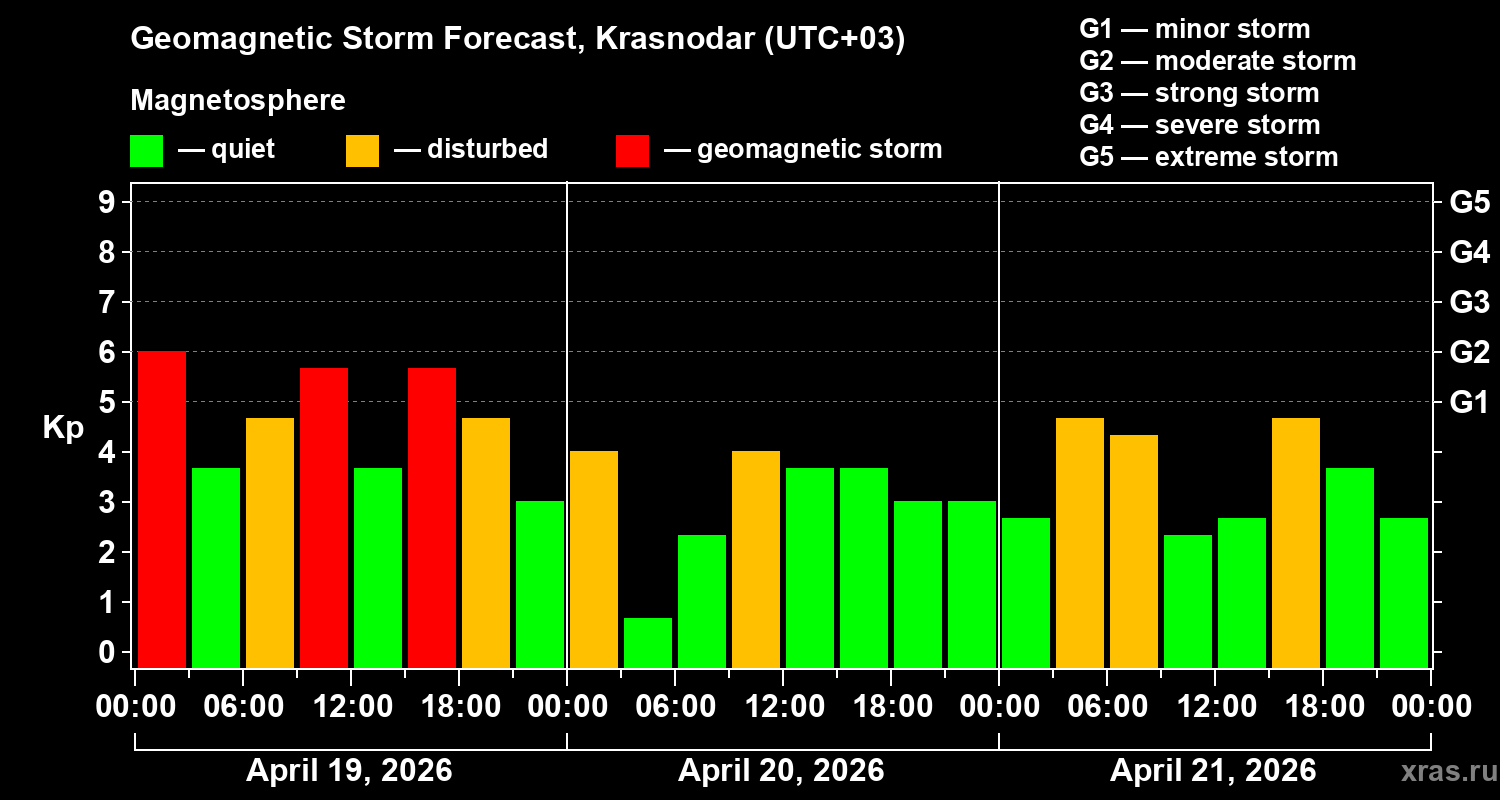 Geomagnetic Storm Forecast, Krasnodar (UTC+03)

Magnetosphere

— quiet — disturbed — geomagnetic storm

G1 — minor storm
G2 — moderate storm
G3 — strong storm
G4 — severe storm
G5 — extreme storm

Kp

9
8
7
6
5
4
3
2
1
0

G5
G4
G3
G2
G1

00:00 06:00 12:00 18:00 00:00 06:00 12:00 18:00 00:00 06:00 12:00 18:00 00:00

April 19, 2026
April 20, 2026
April 21, 2026

xras.ru